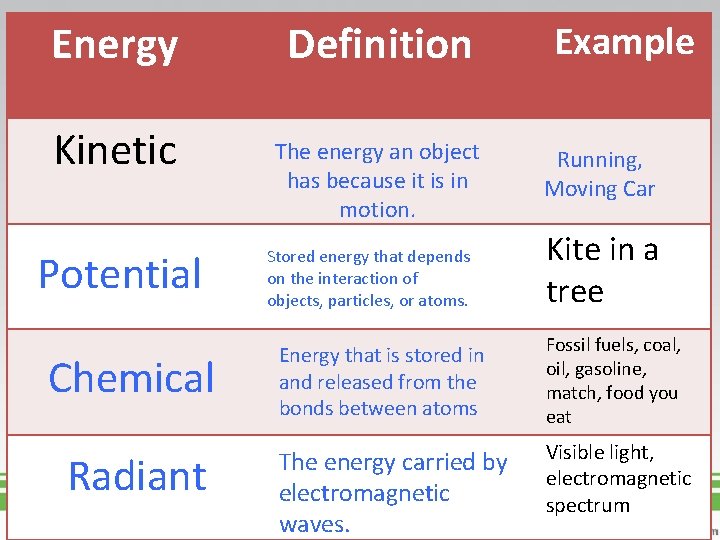 | Energy | Definition | Example |
|---|---|---|
| Kinetic | The energy an object has because it is in motion. | Running, Moving Car |
| Potential | Stored energy that depends on the interaction of objects, particles, or atoms. | Kite in a tree |
| Chemical | Energy that is stored in and released from the bonds between atoms | Fossil fuels, coal, oil, gasoline, match, food you eat |
| Radiant | The energy carried by electromagnetic waves. | Visible light, electromagnetic spectrum |